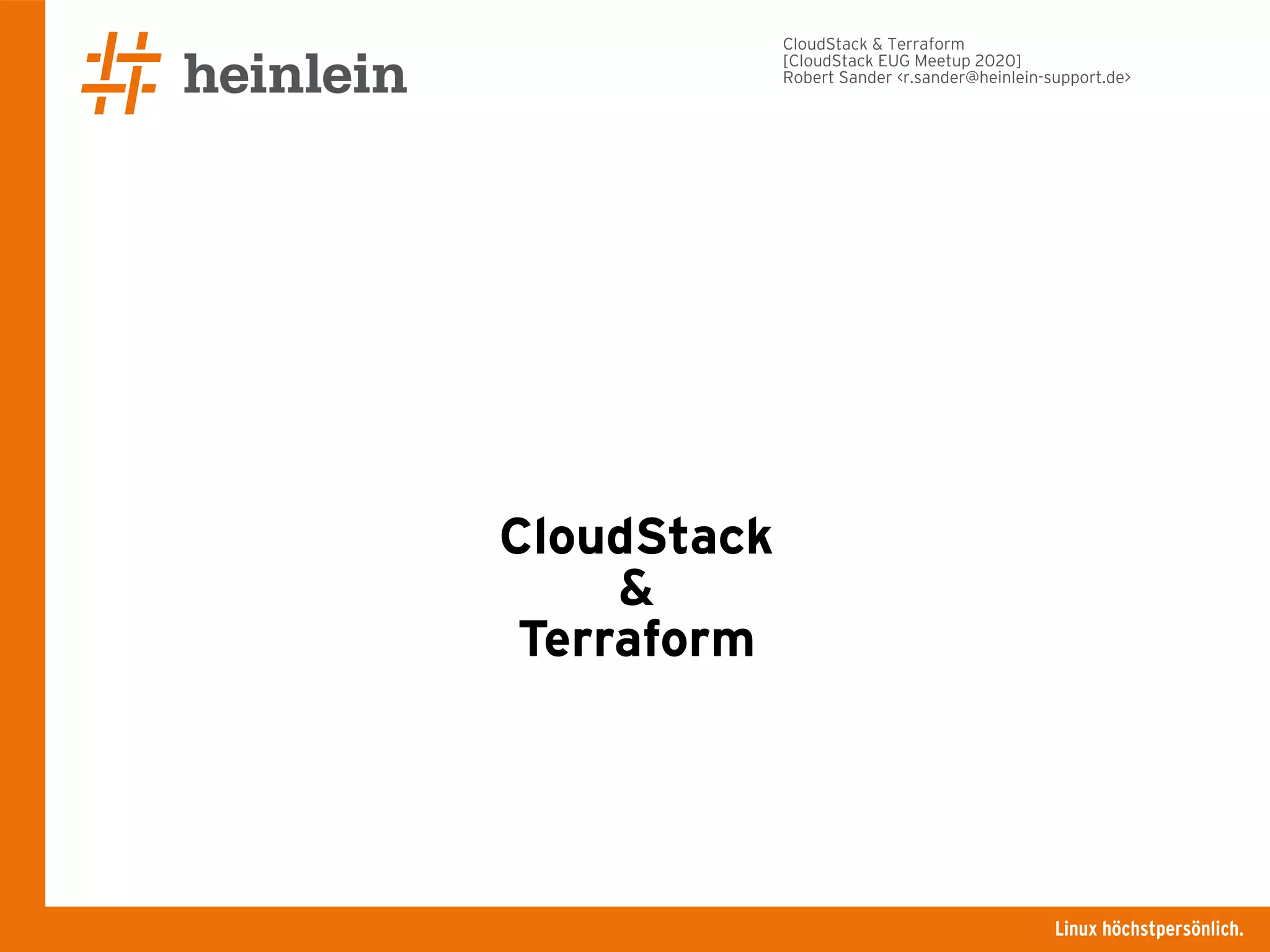 heinlein

CloudStack & Terraform
[CloudStack EUG Meetup 2020]
Robert Sander <r.sander@heinlein-support.de>

CloudStack
&
Terraform

Linux höchstpersönlich.